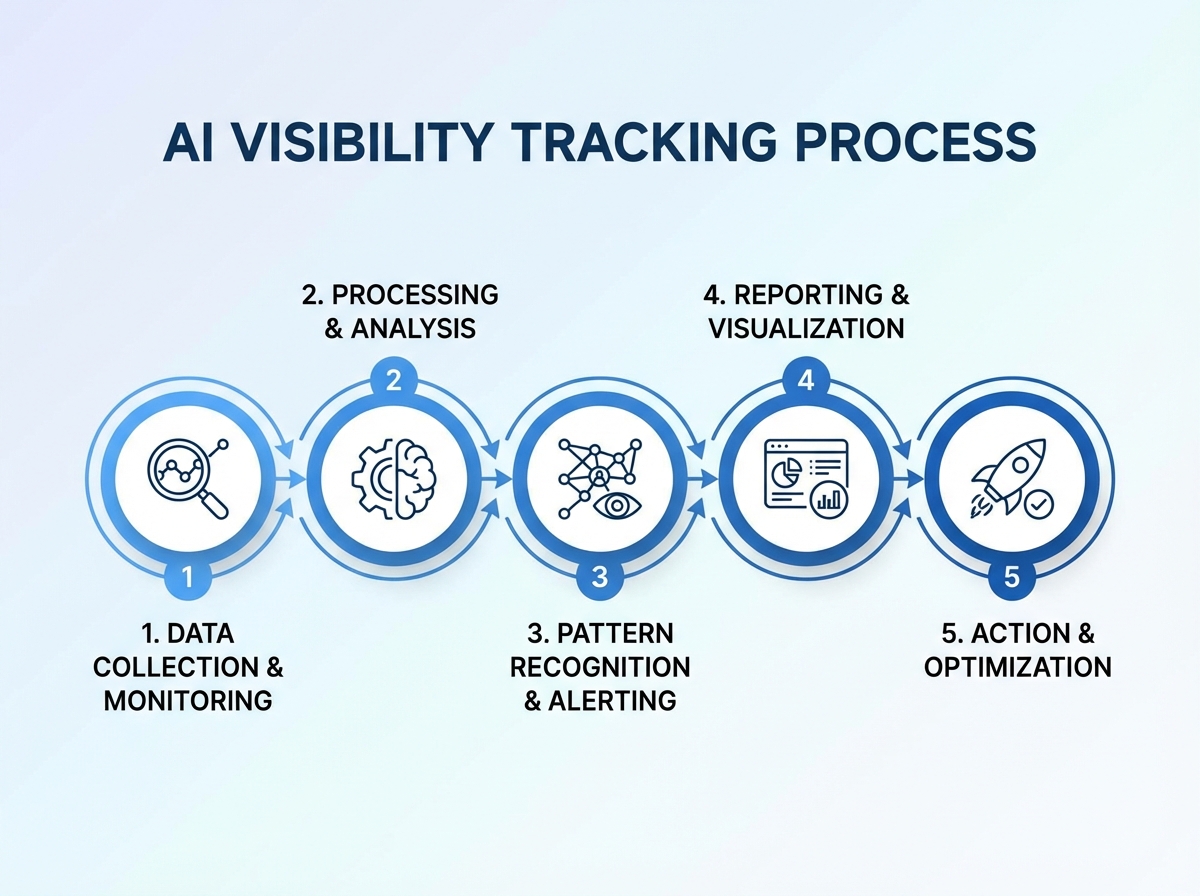 AI VISIBILITY TRACKING PROCESS

2. PROCESSING & ANALYSIS

4. REPORTING & VISUALIZATION

2

4

1

3

5

1. DATA COLLECTION & MONITORING

3. PATTERN RECOGNITION & ALERTING

5. ACTION & OPTIMIZATION